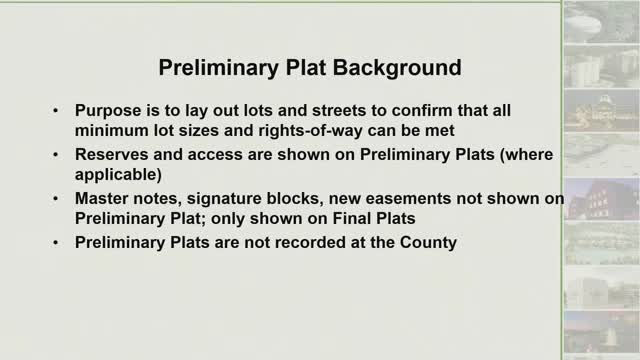 Preliminary Plat Background

• Purpose is to lay out lots and streets to confirm that all minimum lot sizes and rights-of-way can be met

• Reserves and access are shown on Preliminary Plats (where applicable)

• Master notes, signature blocks, new easements not shown on Preliminary Plat; only shown on Final Plats

• Preliminary Plats are not recorded at the County